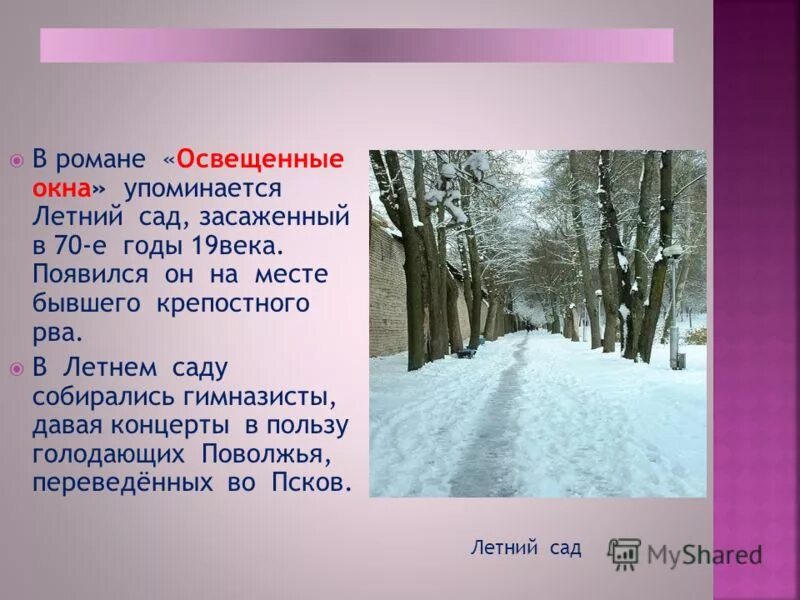 В романе «Освещенные окна» упоминается Летний сад, засаженный в 70-е годы 19века. Появился он на месте бывшего крепостного рва.

В Летнем саду собирались гимназисты, давая концерты в пользу голодающих Поволжья, переведённых во Псков.

Летний сад

MyShared